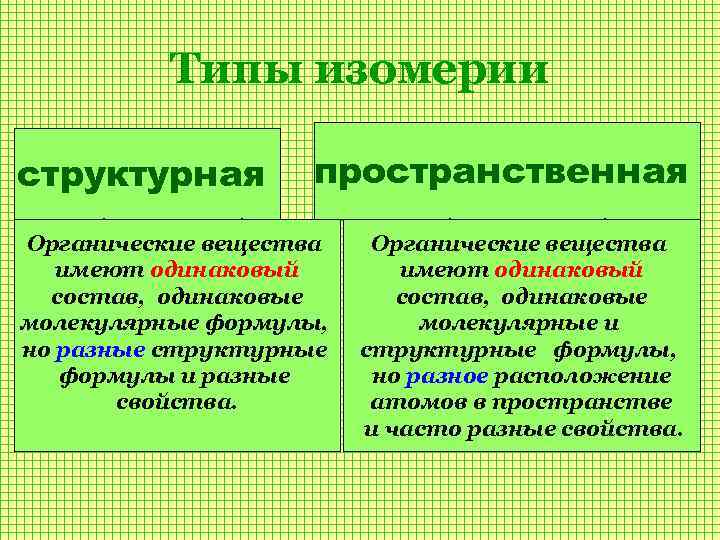 Типы изомерии

структурная

Органические вещества имеют одинаковый состав, одинаковые молекулярные формулы, но разные структурные формулы и разные свойства.

пространственная

Органические вещества имеют одинаковый состав, одинаковые молекулярные и структурные формулы, но разное расположение атомов в пространстве и часто разные свойства.